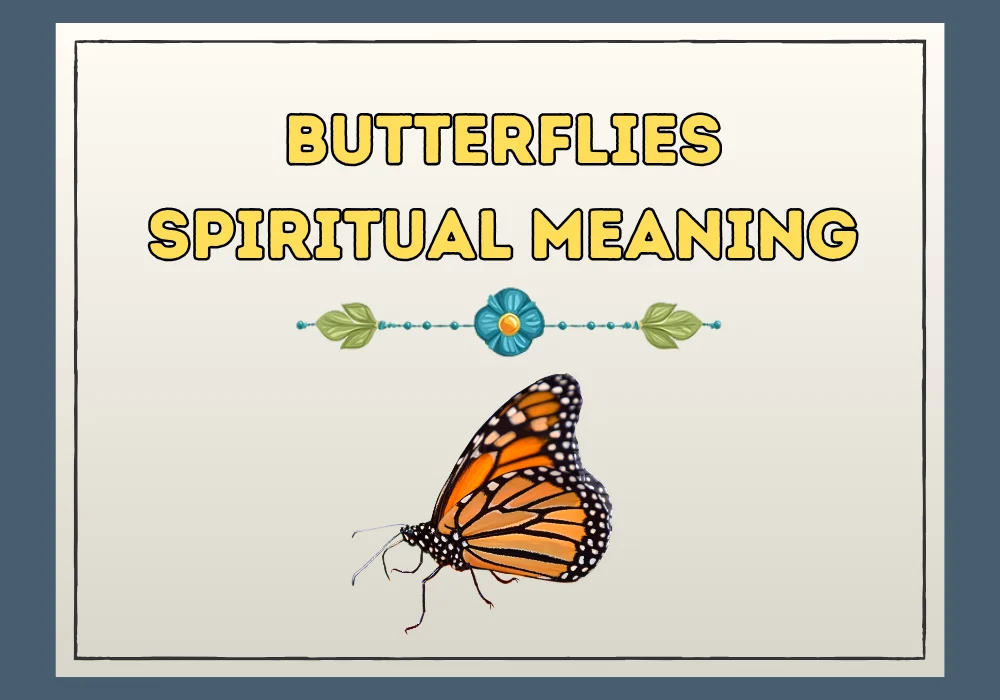 BUTTERFLIES
SPIRITUAL MEANING